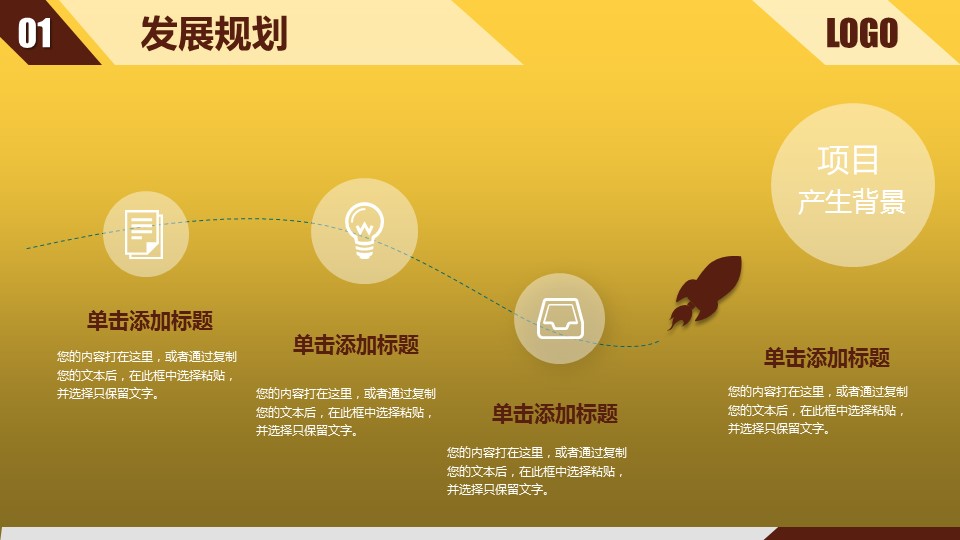 01 发展规划

LOGO

项目
产生背景

单击添加标题

您的内容打在这里，或者通过复制您的文本后，在此框中选择粘贴，并选择只保留文字。

单击添加标题

您的内容打在这里，或者通过复制您的文本后，在此框中选择粘贴，并选择只保留文字。

单击添加标题

您的内容打在这里，或者通过复制您的文本后，在此框中选择粘贴，并选择只保留文字。

单击添加标题

您的内容打在这里，或者通过复制您的文本后，在此框中选择粘贴，并选择只保留文字。